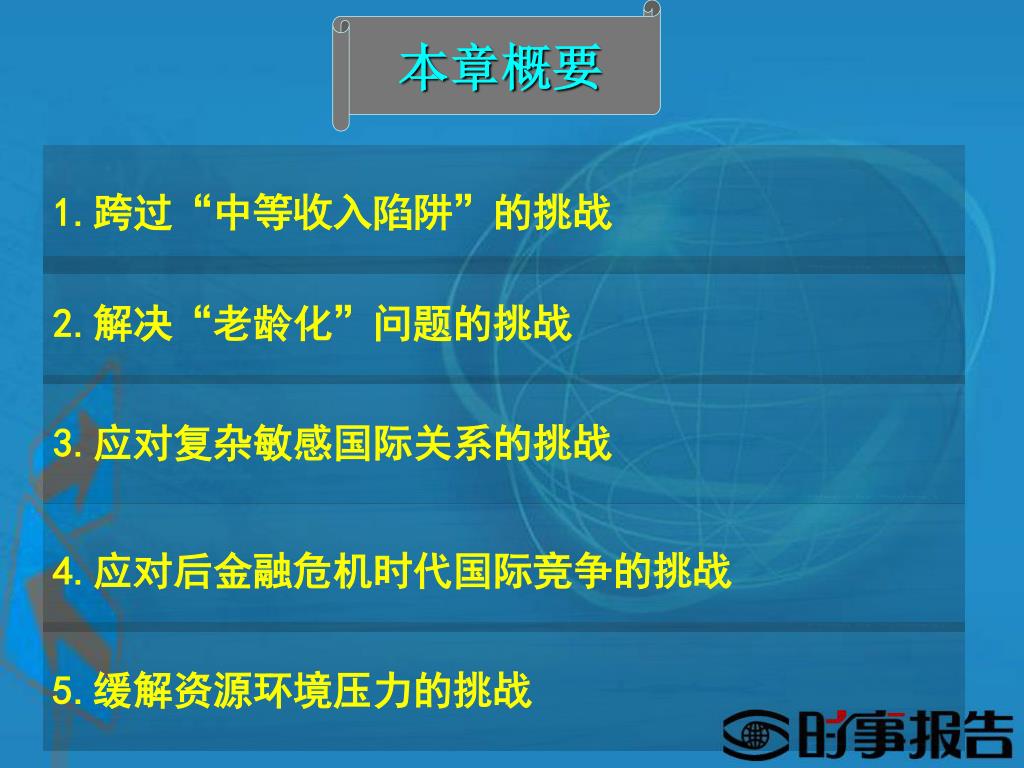 本章概要

1. 跨过“中等收入陷阱”的挑战

2. 解决“老龄化”问题的挑战

3. 应对复杂敏感国际关系的挑战

4. 应对后金融危机时代国际竞争的挑战

5. 缓解资源环境压力的挑战

时事报告